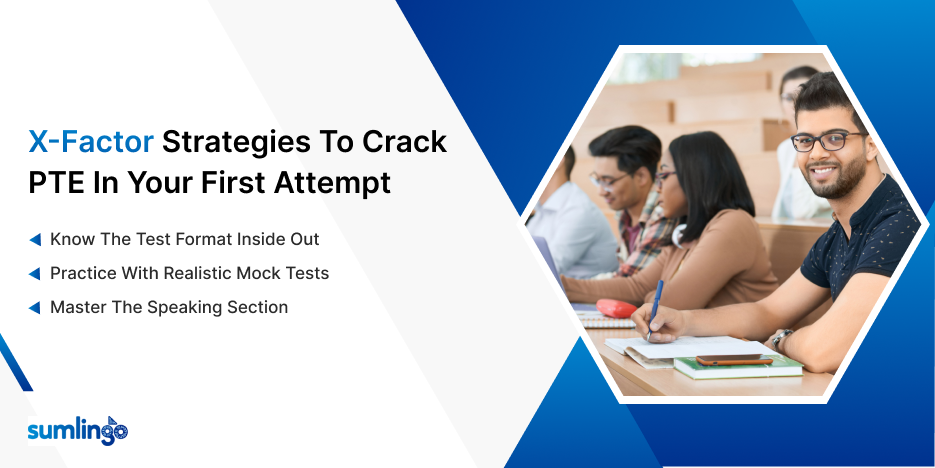 X-Factor Strategies To Crack PTE In Your First Attempt

Know The Test Format Inside Out

Practice With Realistic Mock Tests

Master The Speaking Section

sumlingo